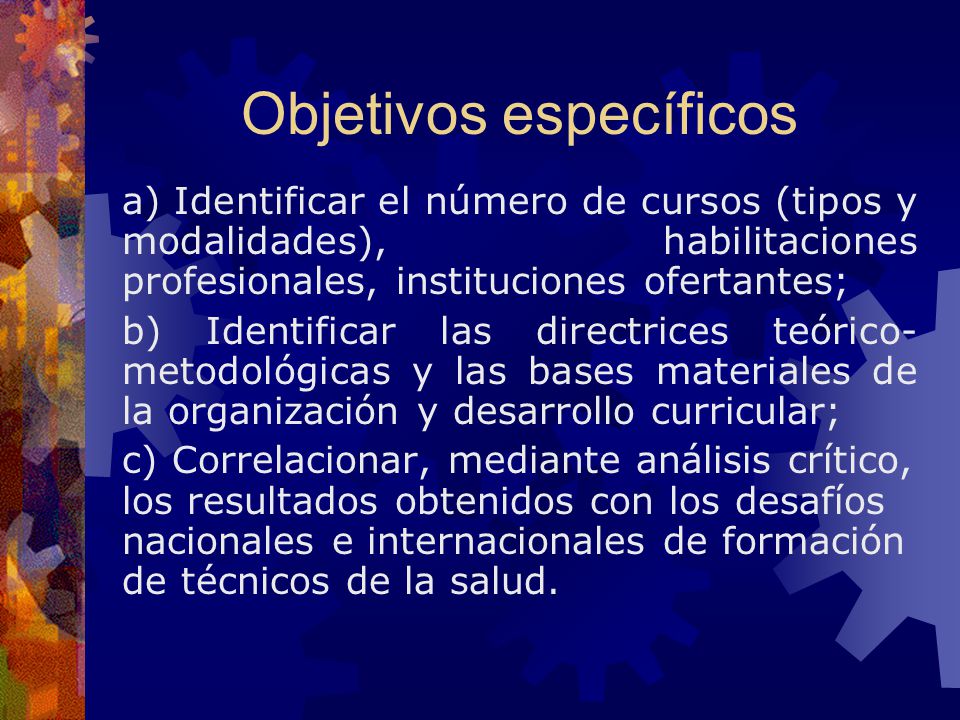 Objetivos específicos

a) Identificar el número de cursos (tipos y modalidades), habilitaciones profesionales, instituciones ofertantes;

b) Identificar las directrices teórico-metodológicas y las bases materiales de la organización y desarrollo curricular;

c) Correlacionar, mediante análisis crítico, los resultados obtenidos con los desafíos nacionales e internacionales de formación de técnicos de la salud.